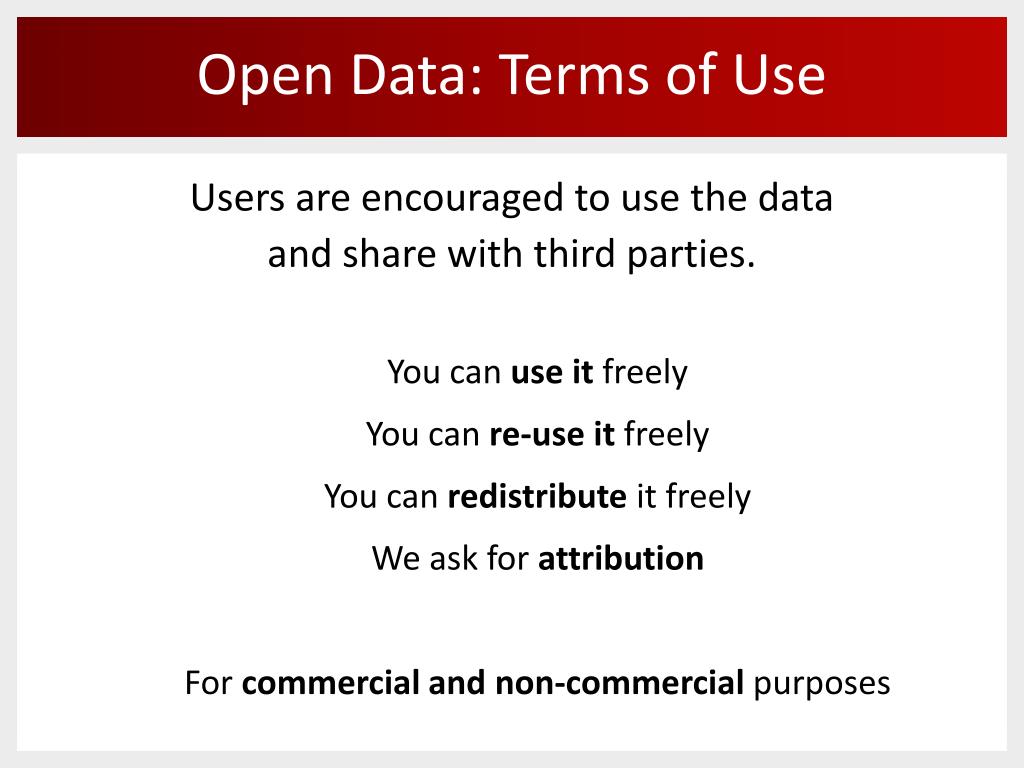 Open Data: Terms of Use

Users are encouraged to use the data and share with third parties.

You can use it freely

You can re-use it freely

You can redistribute it freely

We ask for attribution

For commercial and non-commercial purposes